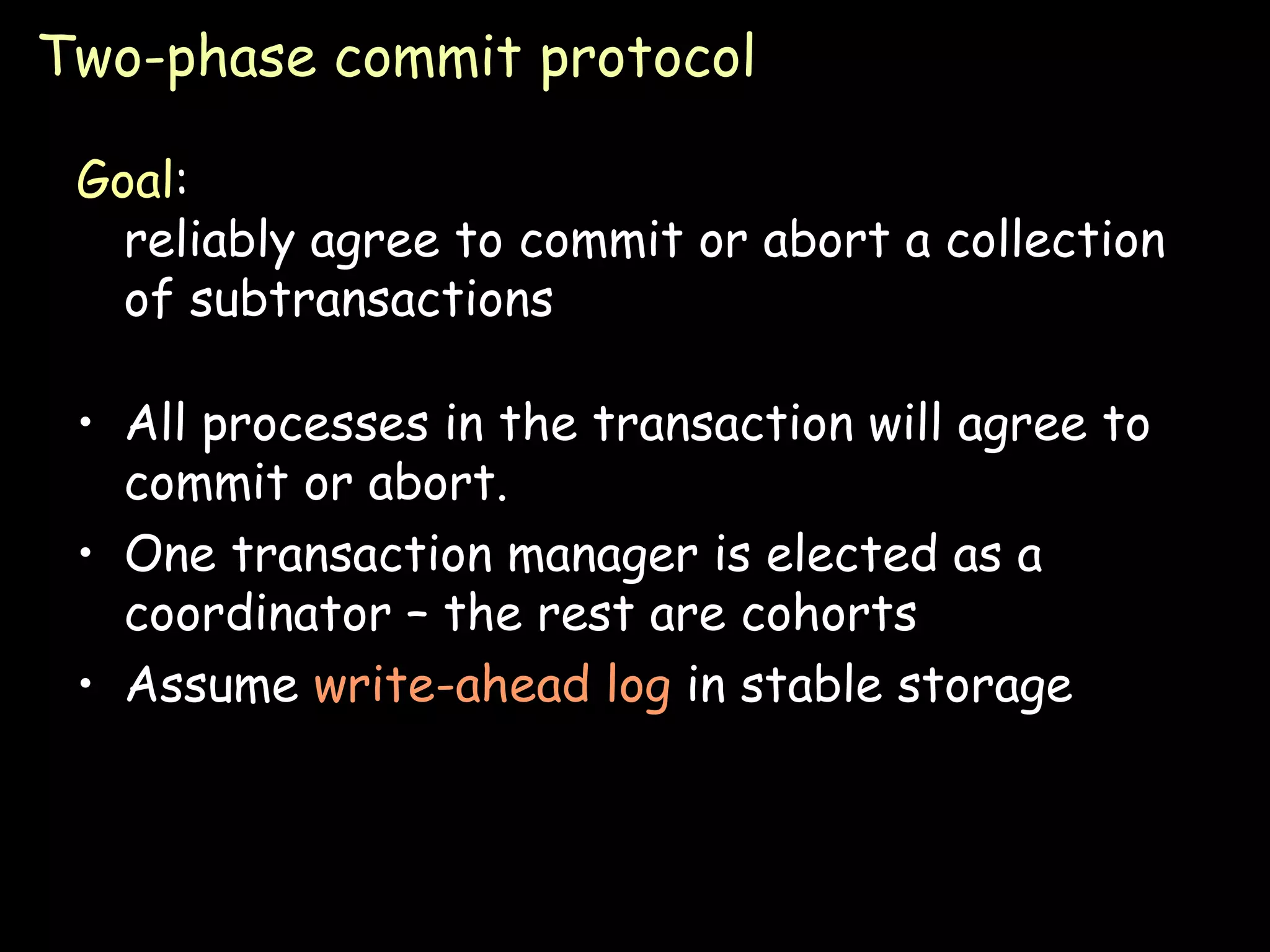 Two-phase commit protocol

Goal:
reliably agree to commit or abort a collection of subtransactions

• All processes in the transaction will agree to commit or abort.
• One transaction manager is elected as a coordinator – the rest are cohorts
• Assume write-ahead log in stable storage